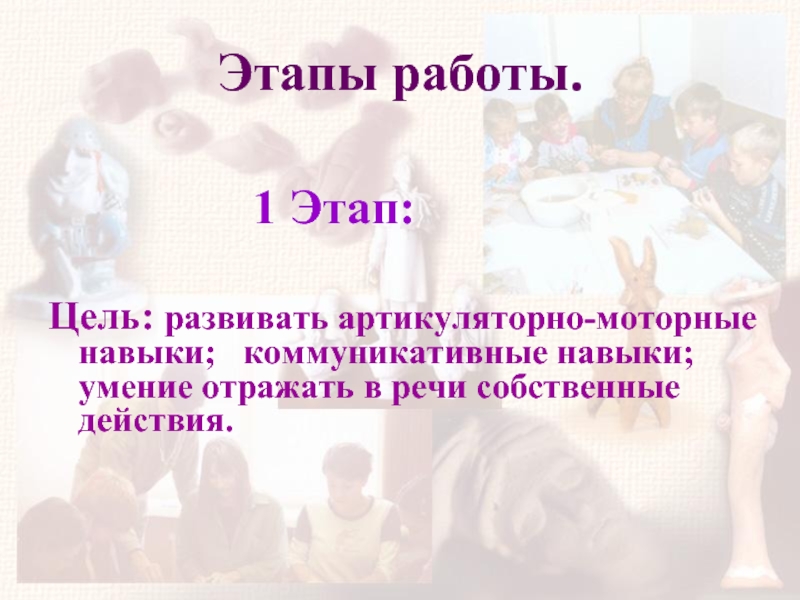 Этапы работы.

1 Этап:

Цель: развивать артикуляторно-моторные навыки; коммуникативные навыки; умение отражать в речи собственные действия.